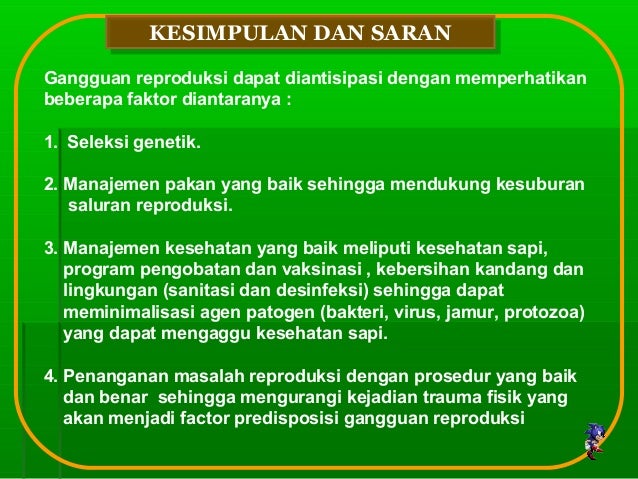 KESIMPULAN DAN SARAN

Gangguan reproduksi dapat diantisipasi dengan memperhatikan beberapa faktor diantaranya :

1. Seleksi genetik.

2. Manajemen pakan yang baik sehingga mendukung kesuburan saluran reproduksi.

3. Manajemen kesehatan yang baik meliputi kesehatan sapi, program pengobatan dan vaksinasi , kebersihan kandang dan lingkungan (sanitasi dan desinfeksi) sehingga dapat meminimalisasi agen patogen (bakteri, virus, jamur, protozoa) yang dapat mengaggu kesehatan sapi.

4. Penanganan masalah reproduksi dengan prosedur yang baik dan benar sehingga mengurangi kejadian trauma fisik yang akan menjadi factor predisposisi gangguan reproduksi